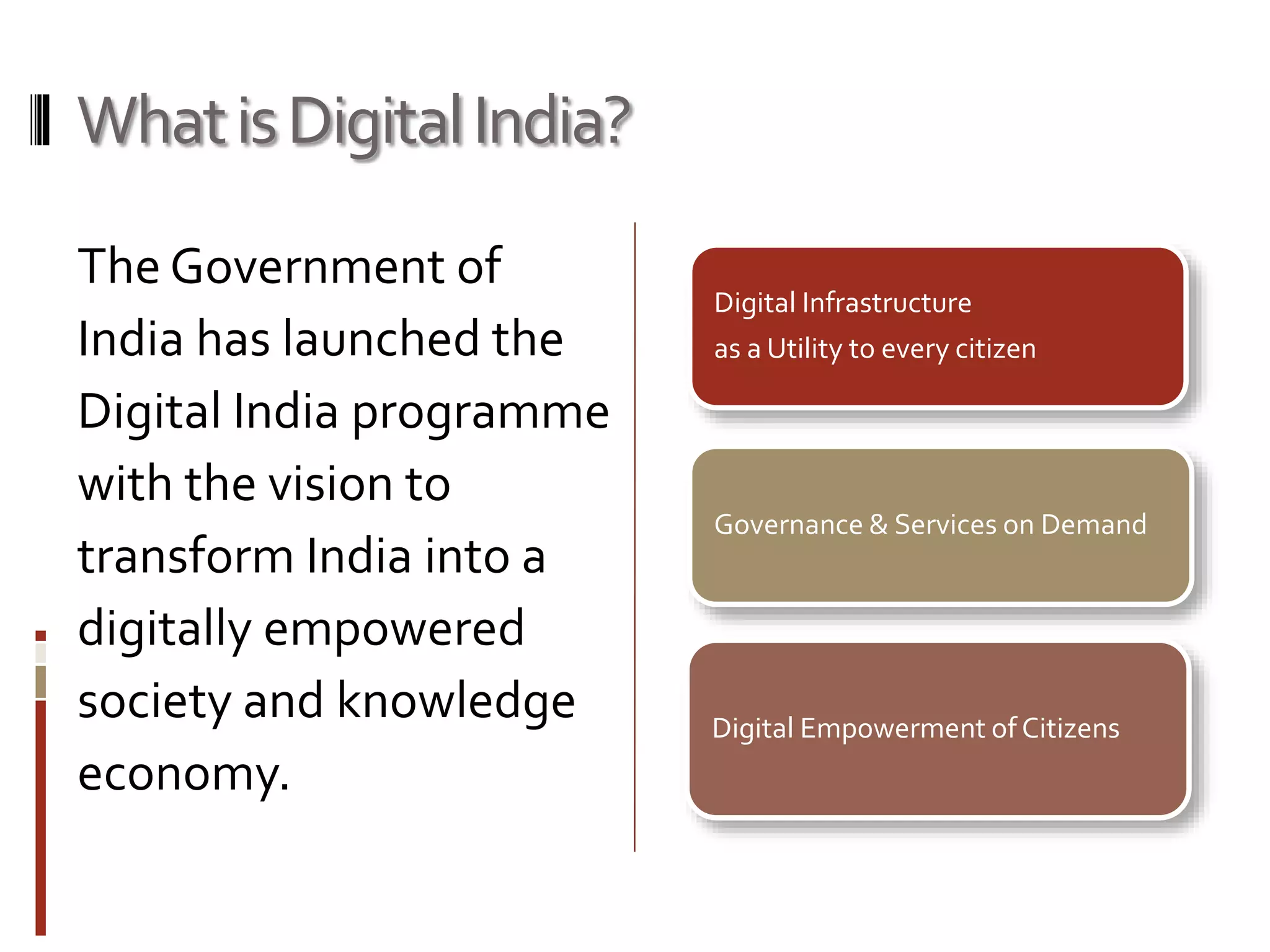 What is Digital India?

The Government of India has launched the Digital India programme with the vision to transform India into a digitally empowered society and knowledge economy.

Digital Infrastructure
as a Utility to every citizen

Governance & Services on Demand

Digital Empowerment of Citizens